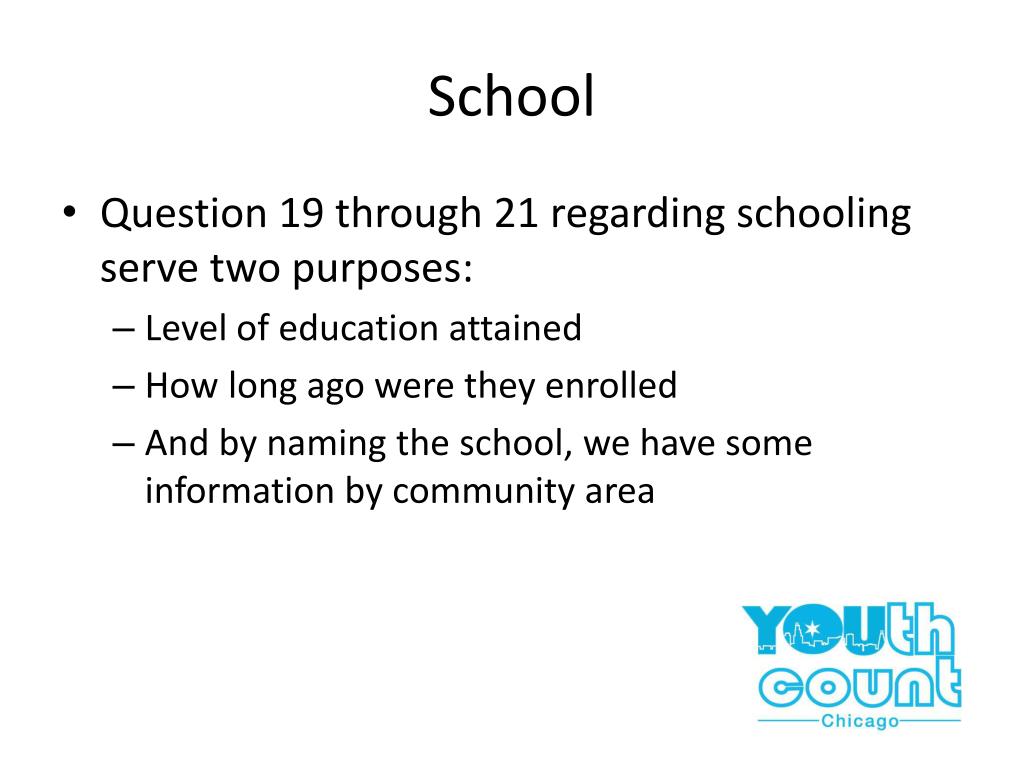 School

• Question 19 through 21 regarding schooling serve two purposes:
  – Level of education attained
  – How long ago were they enrolled
  – And by naming the school, we have some information by community area

YOUth
count
Chicago